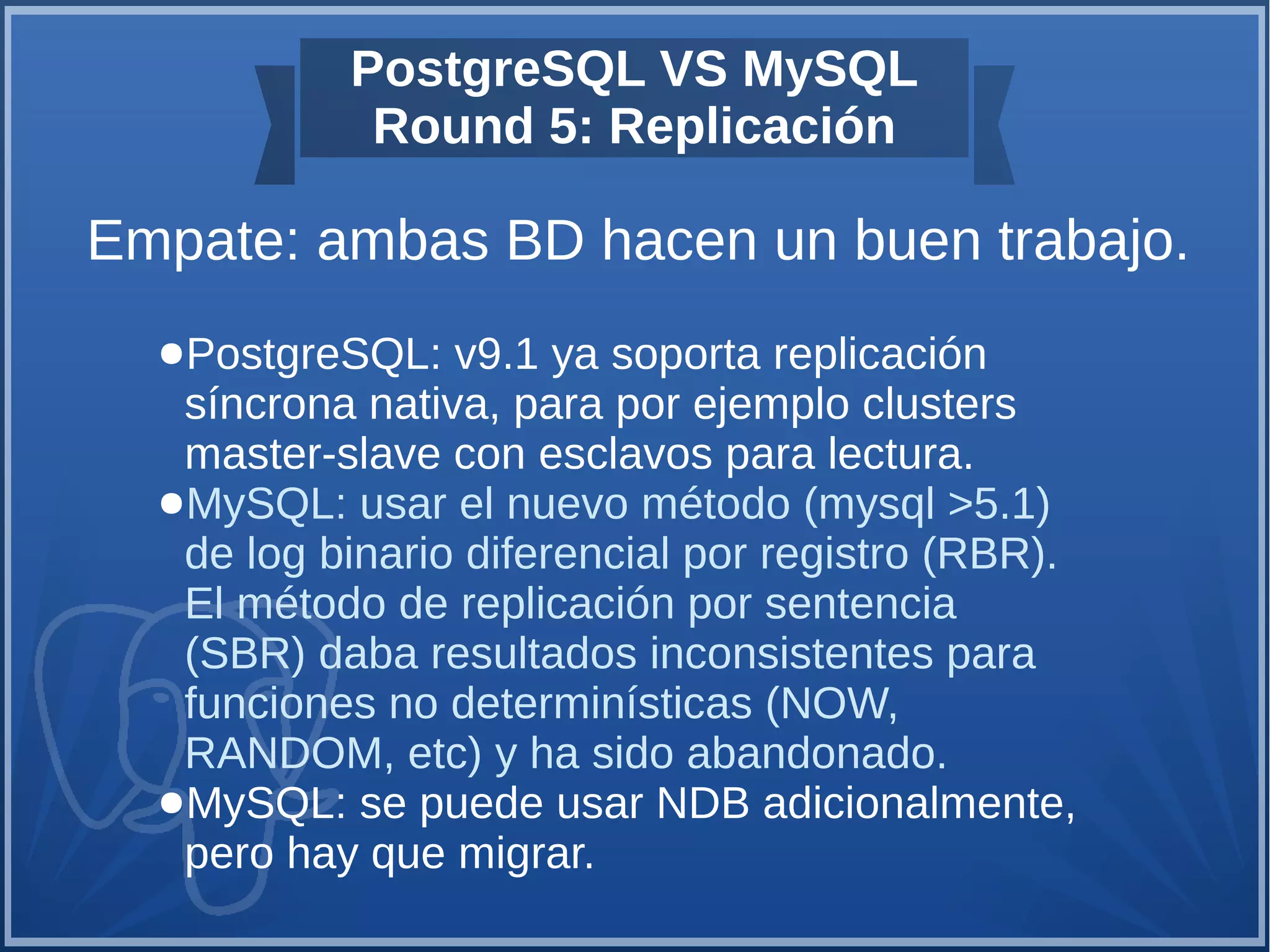 PostgreSQL VS MySQL
Round 5: Replicación

Empate: ambas BD hacen un buen trabajo.

●PostgreSQL: v9.1 ya soporta replicación síncrona nativa, para por ejemplo clusters master-slave con esclavos para lectura.
●MySQL: usar el nuevo método (mysql >5.1) de log binario diferencial por registro (RBR). El método de replicación por sentencia (SBR) daba resultados inconsistentes para funciones no determinísticas (NOW, RANDOM, etc) y ha sido abandonado.
●MySQL: se puede usar NDB adicionalmente, pero hay que migrar.